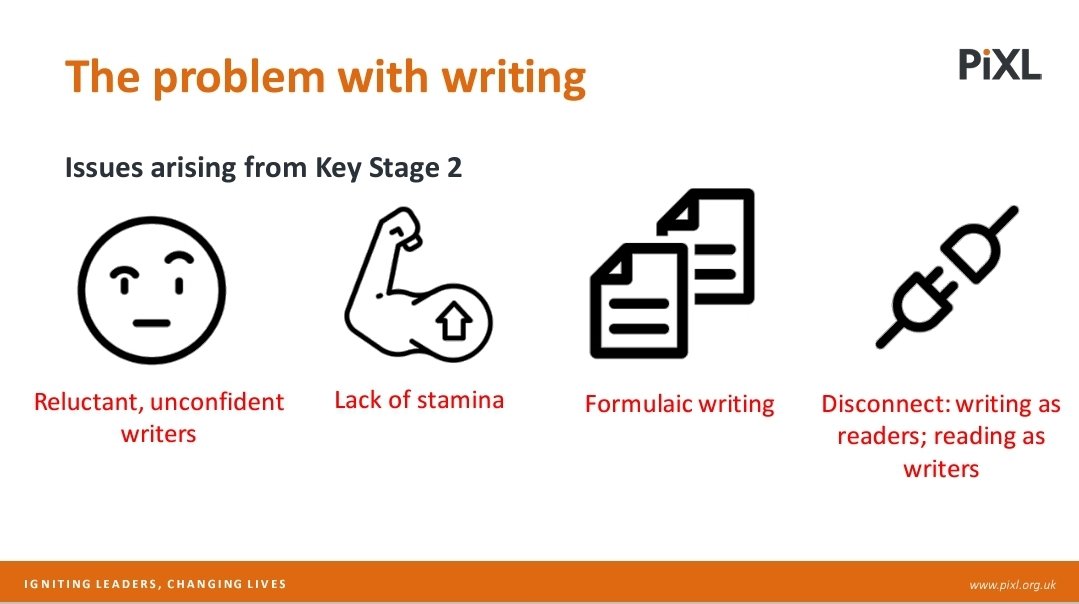 The problem with writing

PiXL

Issues arising from Key Stage 2

Reluctant, unconfident writers

Lack of stamina

Formulaic writing

Disconnect: writing as readers; reading as writers

IGNITING LEADERS, CHANGING LIVES

www.pixl.org.uk